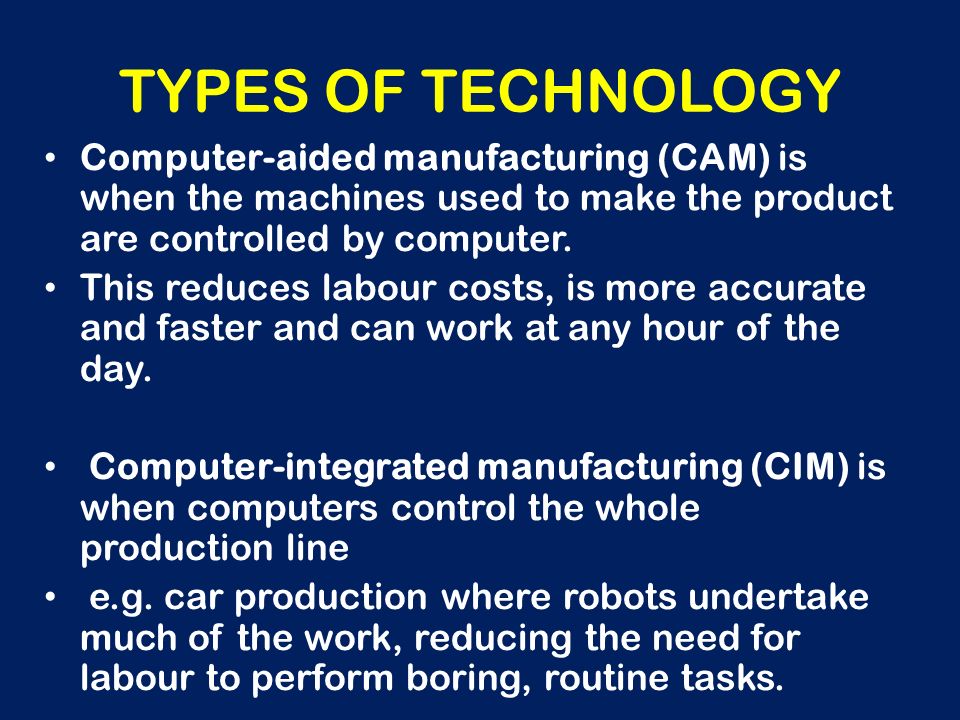 TYPES OF TECHNOLOGY

• Computer-aided manufacturing (CAM) is when the machines used to make the product are controlled by computer.

• This reduces labour costs, is more accurate and faster and can work at any hour of the day.

• Computer-integrated manufacturing (CIM) is when computers control the whole production line

• e.g. car production where robots undertake much of the work, reducing the need for labour to perform boring, routine tasks.